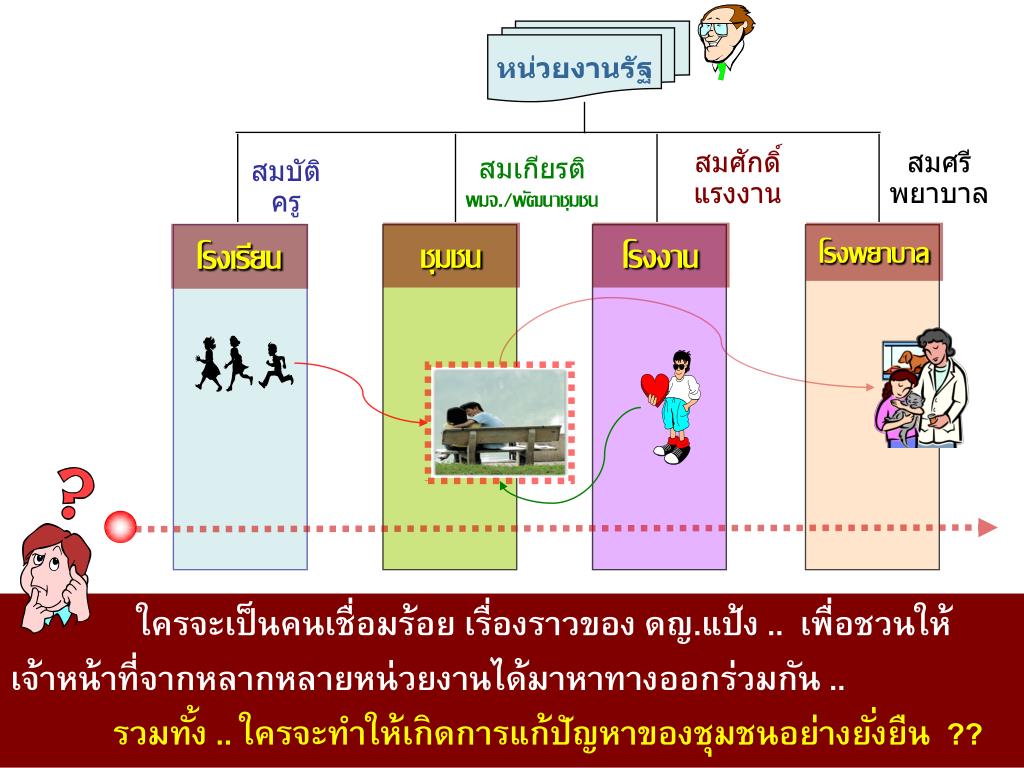 หน่วยงานรัฐ

สมบัติ
ครู

สมเกียรติ
พมจ./พัฒนาชุมชน

สมศักดิ์
แรงงาน

สมศรี
พยาบาล

โรงเรียน

ชุมชน

โรงงาน

โรงพยาบาล

?

ใครจะเป็นคนเชื่อมร้อย เรื่องราวของ ดญ.แป้ง .. เพื่อชวนให้เจ้าหน้าที่จากหลากหลายหน่วยงานได้มาหาทางออกร่วมกัน ..
รวมทั้ง .. ใครจะทำให้เกิดการแก้ปัญหาของชุมชนอย่างยั่งยืน ??